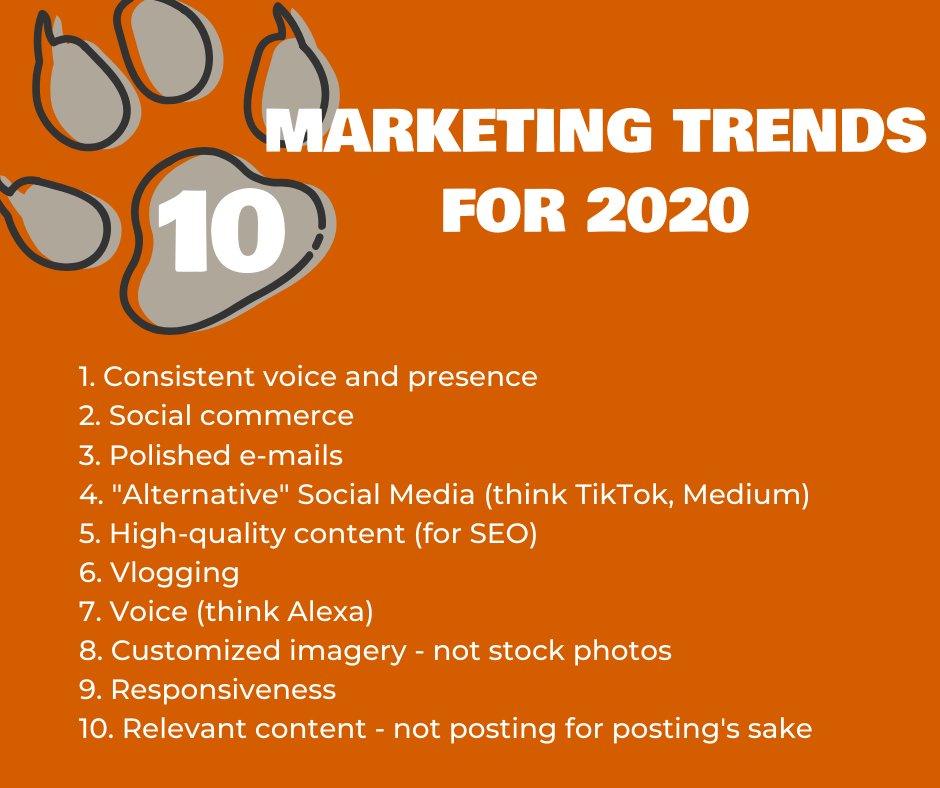 10 MARKETING TRENDS FOR 2020

1. Consistent voice and presence
2. Social commerce
3. Polished e-mails
4. "Alternative" Social Media (think TikTok, Medium)
5. High-quality content (for SEO)
6. Vlogging
7. Voice (think Alexa)
8. Customized imagery - not stock photos
9. Responsiveness
10. Relevant content - not posting for posting's sake